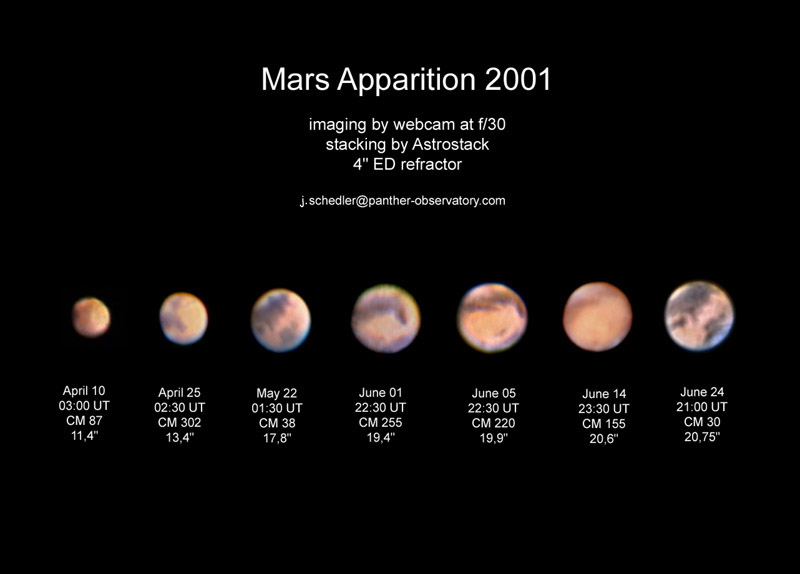 Mars Apparition 2001

imaging by webcam at f/30
stacking by Astrostack
4" ED refractor

j.schedler@panther-observatory.com

April 10
03:00 UT
CM 87
11,4"

April 25
02:30 UT
CM 302
13,4"

May 22
01:30 UT
CM 38
17,8"

June 01
22:30 UT
CM 255
19,4"

June 05
22:30 UT
CM 220
19,9"

June 14
23:30 UT
CM 155
20,6"

June 24
21:00 UT
CM 30
20,75"